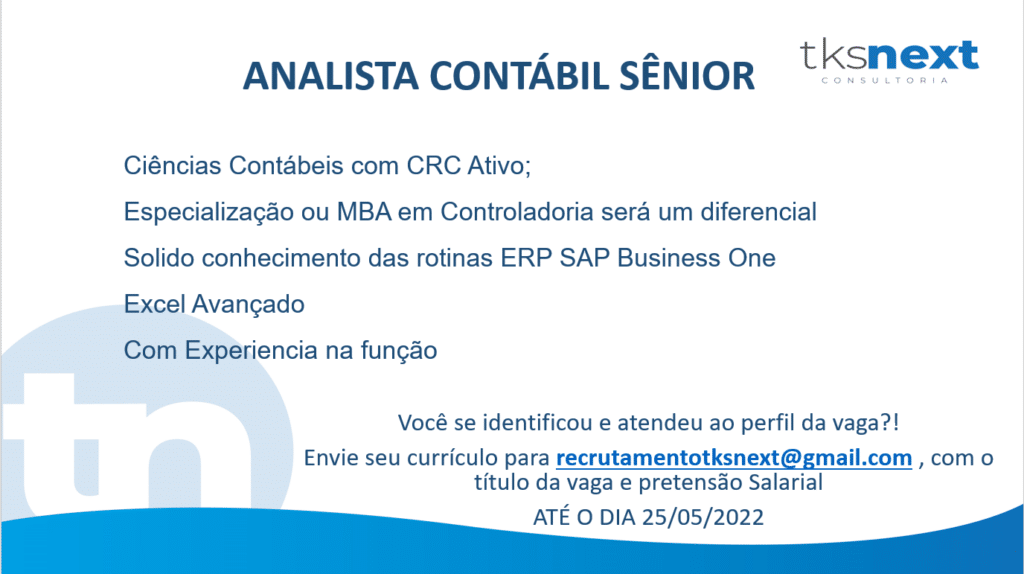 ANALISTA CONTÁBIL SÊNIOR

tksnext
CONSULTORIA

Ciências Contábeis com CRC Ativo;

Especialização ou MBA em Controladoria será um diferencial

Solido conhecimento das rotinas ERP SAP Business One

Excel Avançado

Com Experiencia na função

tn

Você se identificou e atendeu ao perfil da vaga?!

Envie seu currículo para recrutamentotksnext@gmail.com , com o título da vaga e pretensão Salarial

ATÉ O DIA 25/05/2022